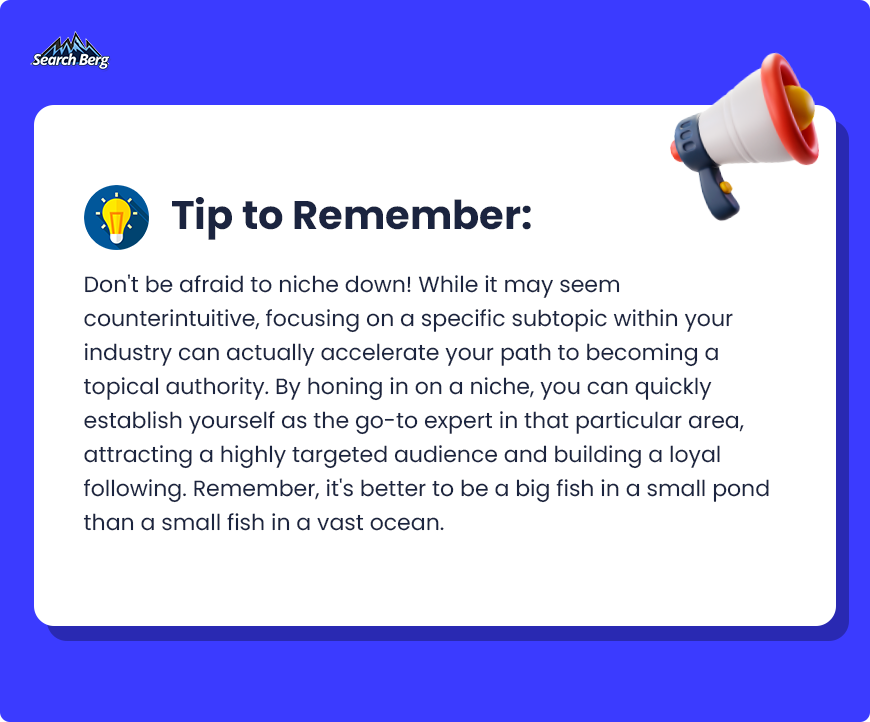 Search Berg

Tip to Remember:

Don't be afraid to niche down! While it may seem counterintuitive, focusing on a specific subtopic within your industry can actually accelerate your path to becoming a topical authority. By honing in on a niche, you can quickly establish yourself as the go-to expert in that particular area, attracting a highly targeted audience and building a loyal following. Remember, it's better to be a big fish in a small pond than a small fish in a vast ocean.